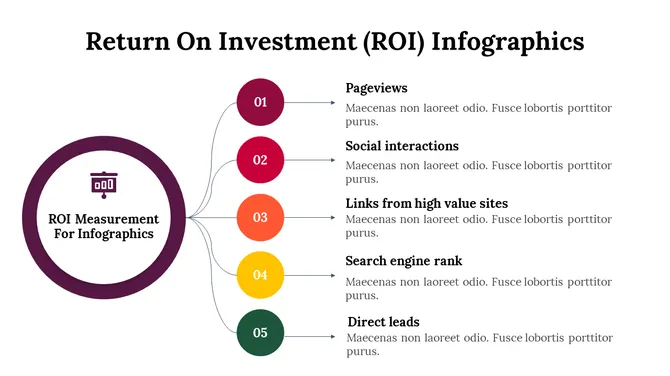 Return On Investment (ROI) Infographics

ROI Measurement For Infographics

01

Pageviews
Maecenas non laoreet odio. Fusce lobortis porttitor purus.

02

Social interactions
Maecenas non laoreet odio. Fusce lobortis porttitor purus.

03

Links from high value sites
Maecenas non laoreet odio. Fusce lobortis porttitor purus.

04

Search engine rank
Maecenas non laoreet odio. Fusce lobortis porttitor purus.

05

Direct leads
Maecenas non laoreet odio. Fusce lobortis porttitor purus.